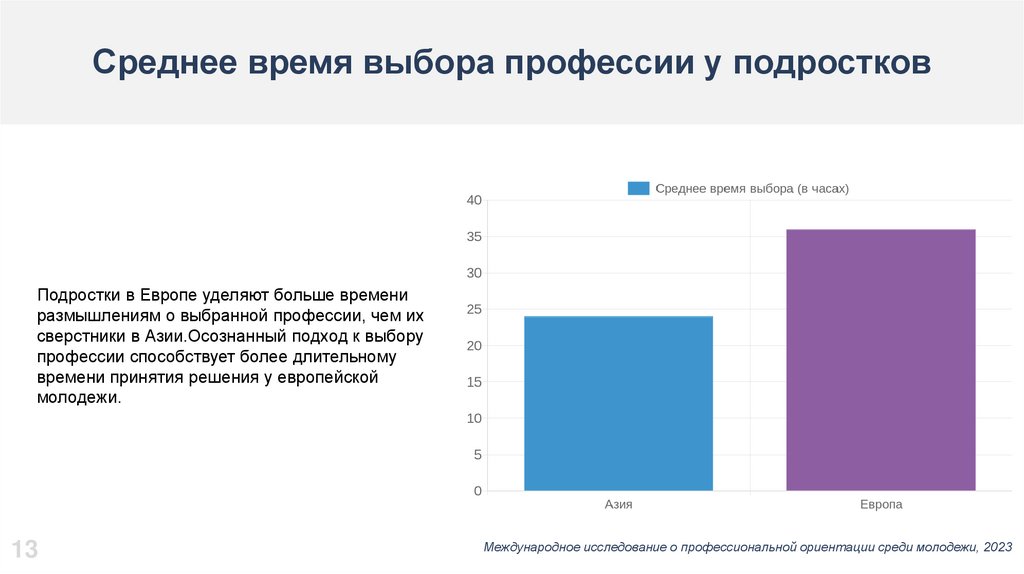 Среднее время выбора профессии у подростков

Подростки в Европе уделяют больше времени размышлениям о выбранной профессии, чем их сверстники в Азии.Осознанный подход к выбору профессии способствует более длительному времени принятия решения у европейской молодежи.

Среднее время выбора (в часах)

40
35
30
25
20
15
10
5
0

Азия
Европа

13

Международное исследование о профессиональной ориентации среди молодежи, 2023